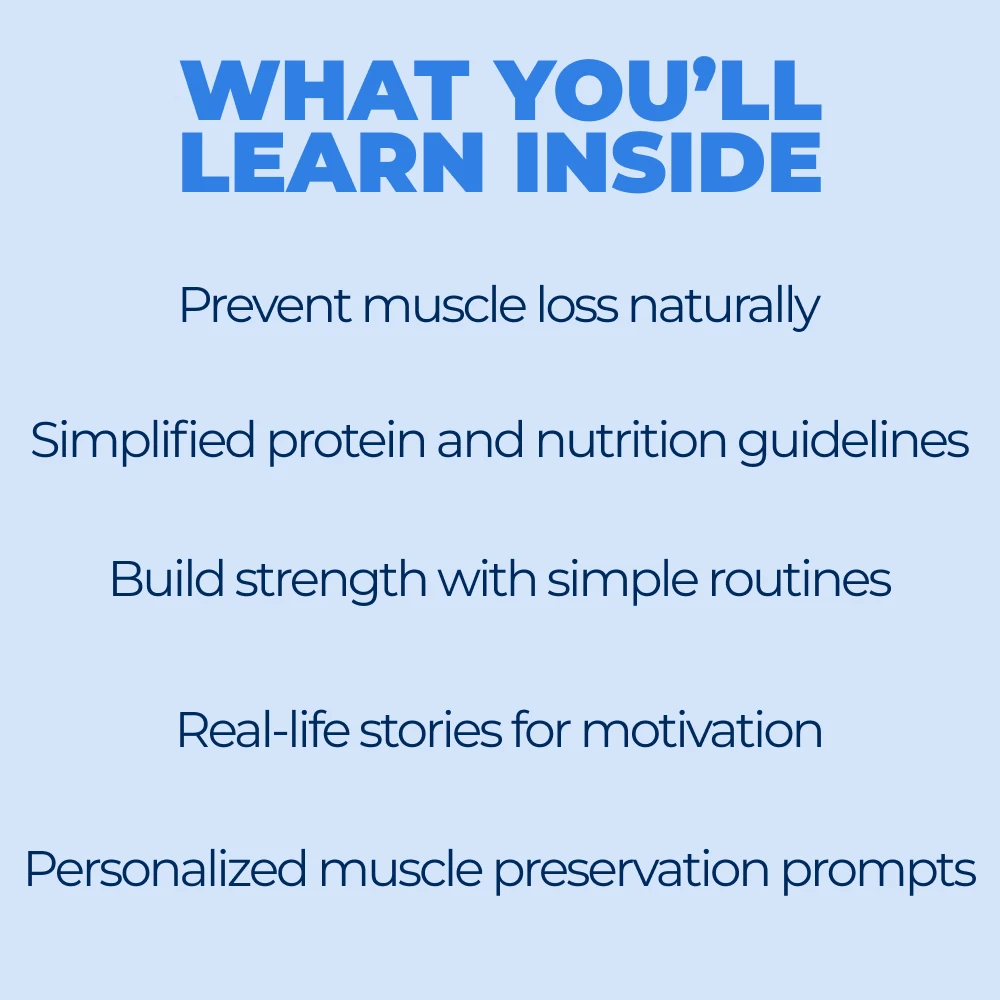 WHAT YOU’LL LEARN INSIDE

Prevent muscle loss naturally

Simplified protein and nutrition guidelines

Build strength with simple routines

Real-life stories for motivation

Personalized muscle preservation prompts